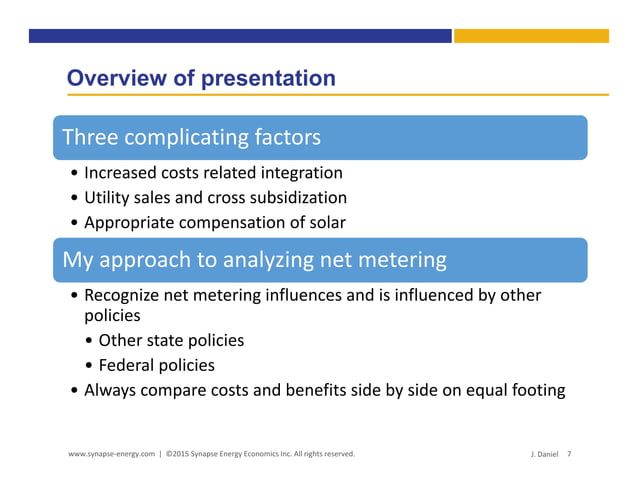 Overview of presentation

Three complicating factors

• Increased costs related integration
• Utility sales and cross subsidization
• Appropriate compensation of solar

My approach to analyzing net metering

• Recognize net metering influences and is influenced by other policies
• Other state policies
• Federal policies
• Always compare costs and benefits side by side on equal footing

www.synapse-energy.com | ©2015 Synapse Energy Economics Inc. All rights reserved.

J. Daniel 7